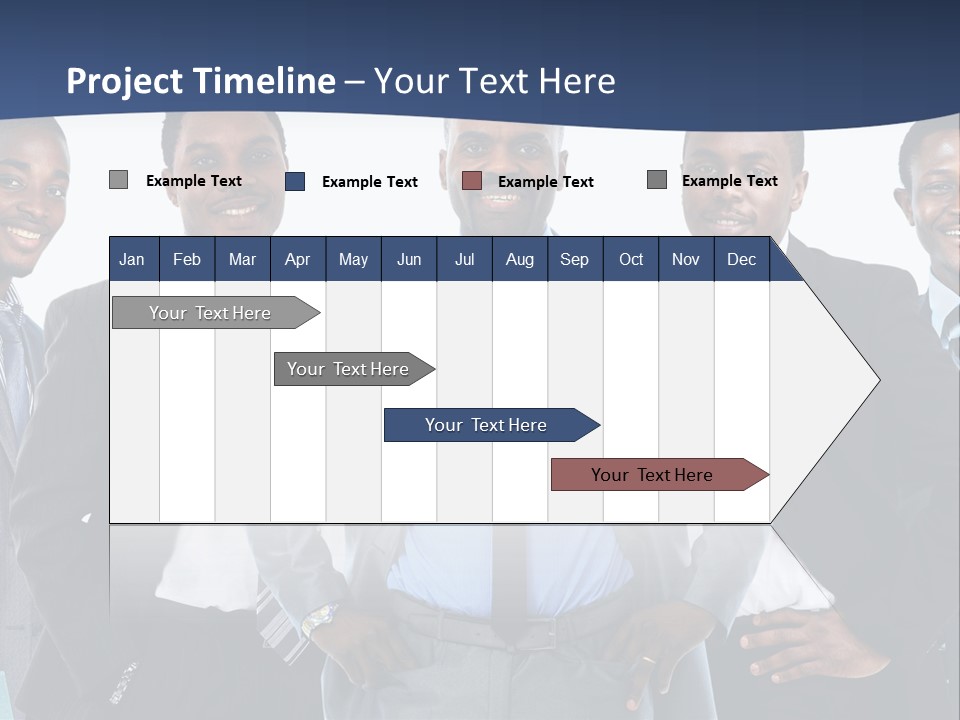 Project Timeline – Your Text Here

Example Text
Example Text
Example Text
Example Text

| Jan | Feb | Mar | Apr | May | Jun | Jul | Aug | Sep | Oct | Nov | Dec |
|---|---|---|---|---|---|---|---|---|---|---|---|

Your Text Here

Your Text Here

Your Text Here

Your Text Here